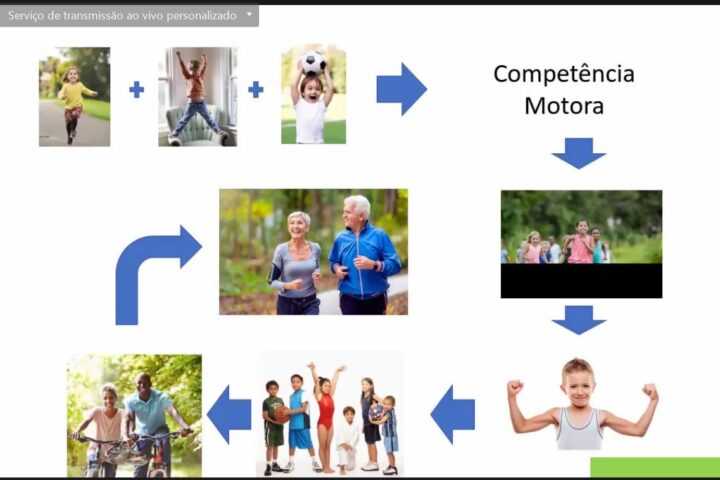 Serviço de transmissão ao vivo personalizado

Competência Motora